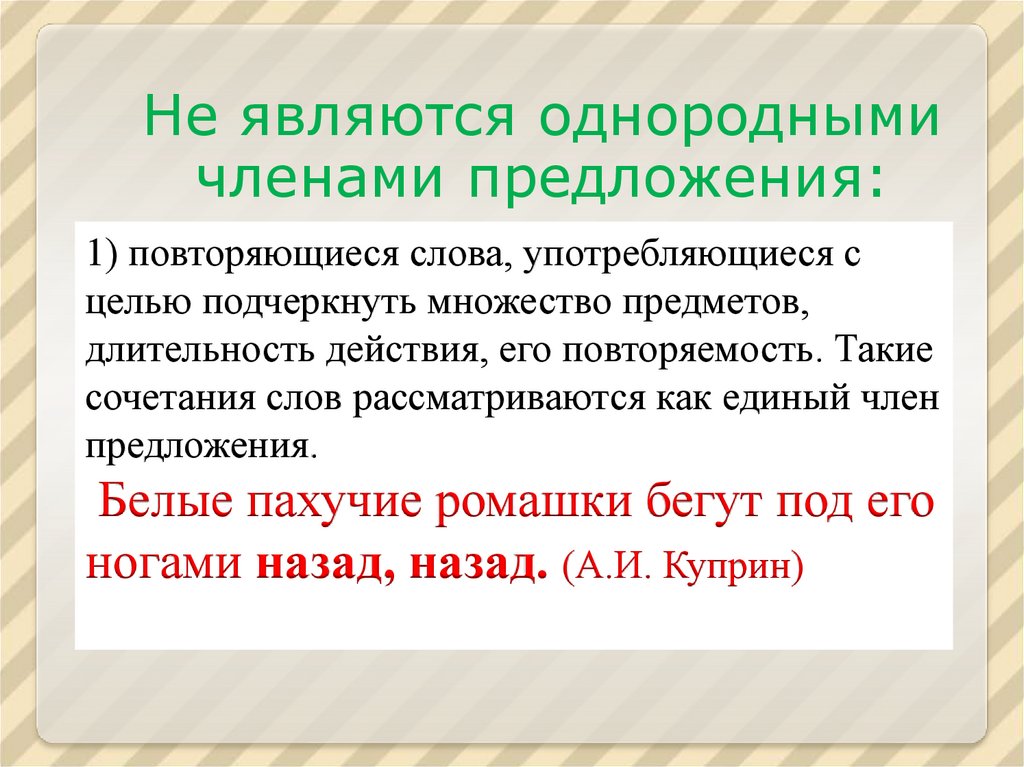 Не являются однородными членами предложения:

1) повторяющиеся слова, употребляющиеся с целью подчеркнуть множество предметов, длительность действия, его повторяемость. Такие сочетания слов рассматриваются как единый член предложения.

Белые пахучие ромашки бегут под его ногами назад, назад. (А.И. Куприн)